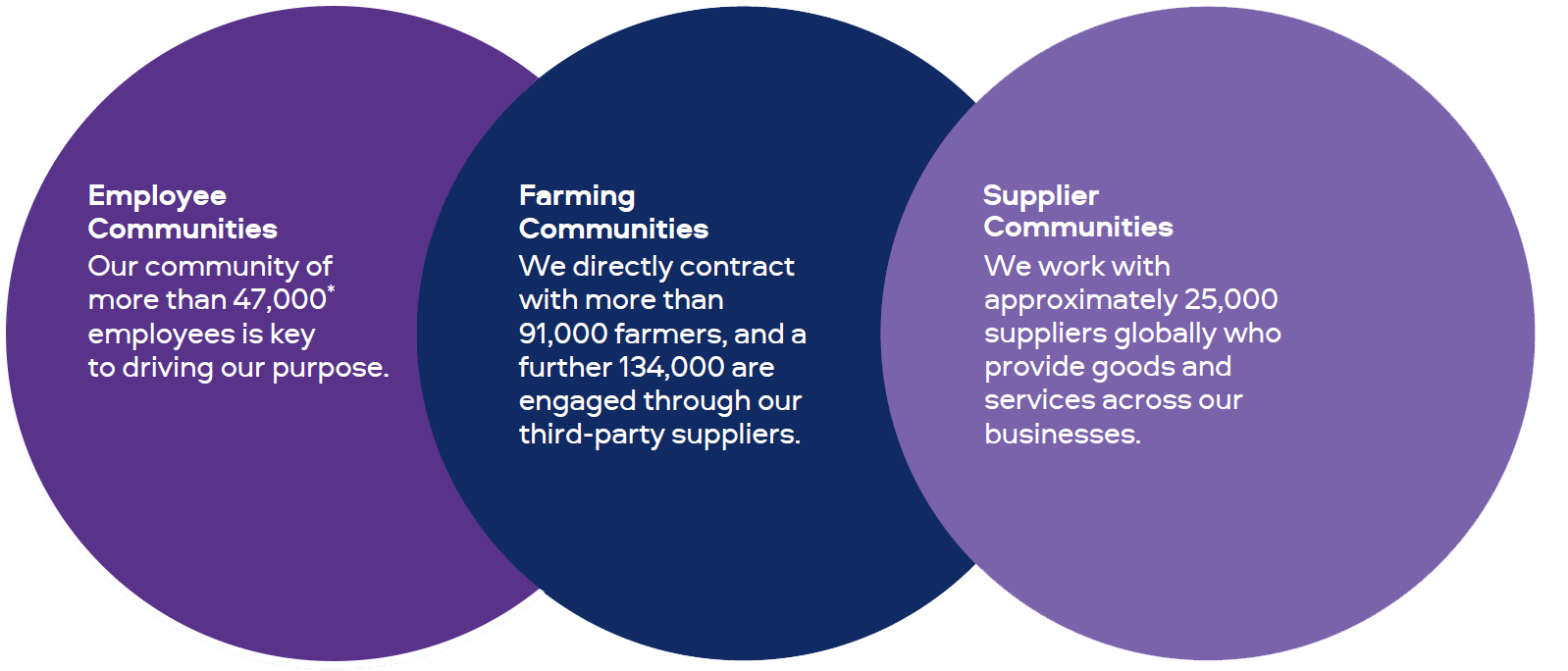 Employee Communities
Our community of more than 47,000* employees is key to driving our purpose.

Farming Communities
We directly contract with more than 91,000 farmers, and a further 134,000 are engaged through our third-party suppliers.

Supplier Communities
We work with approximately 25,000 suppliers globally who provide goods and services across our businesses.